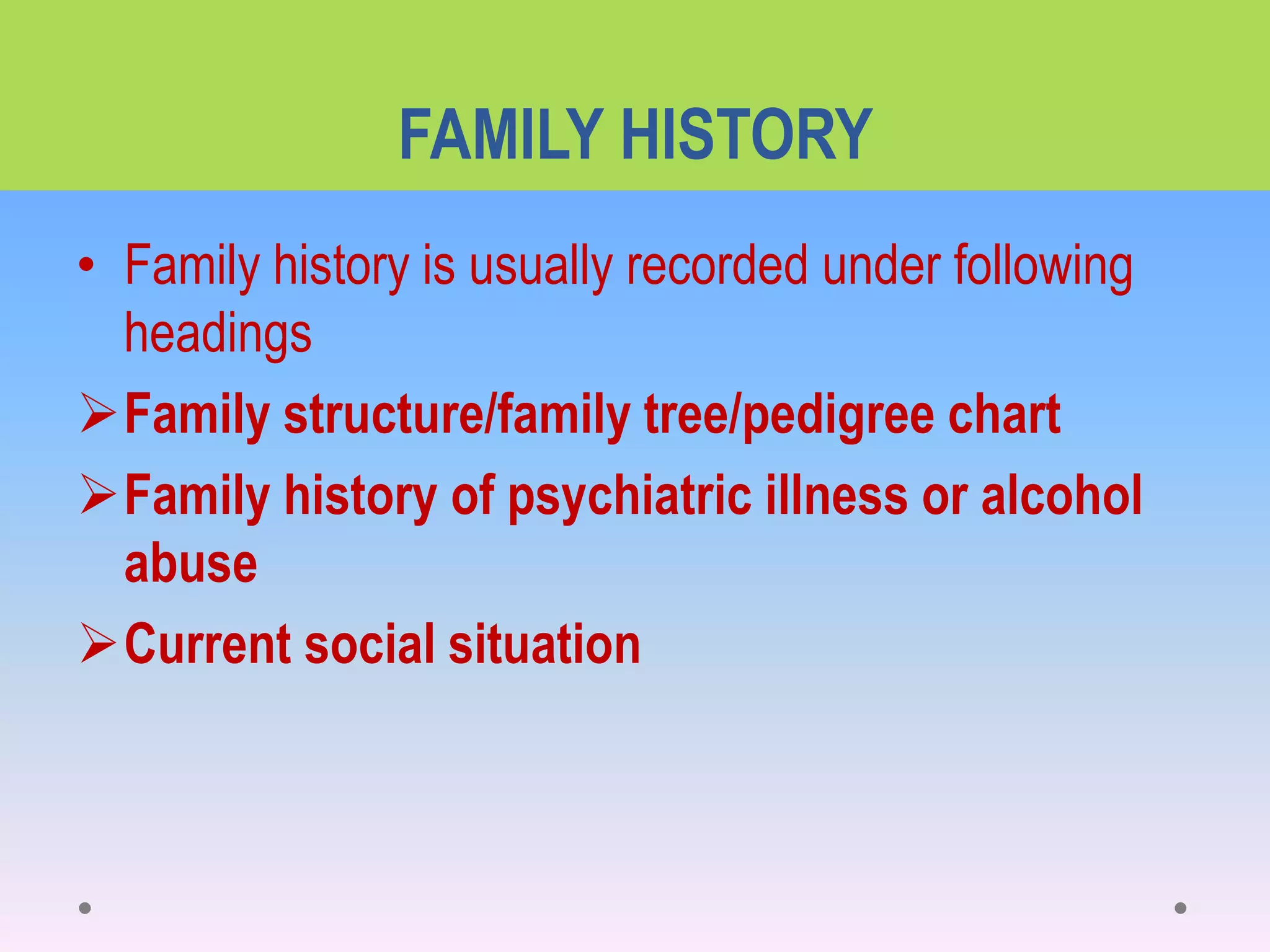 FAMILY HISTORY

• Family history is usually recorded under following headings

➢ Family structure/family tree/pedigree chart

➢ Family history of psychiatric illness or alcohol abuse

➢ Current social situation